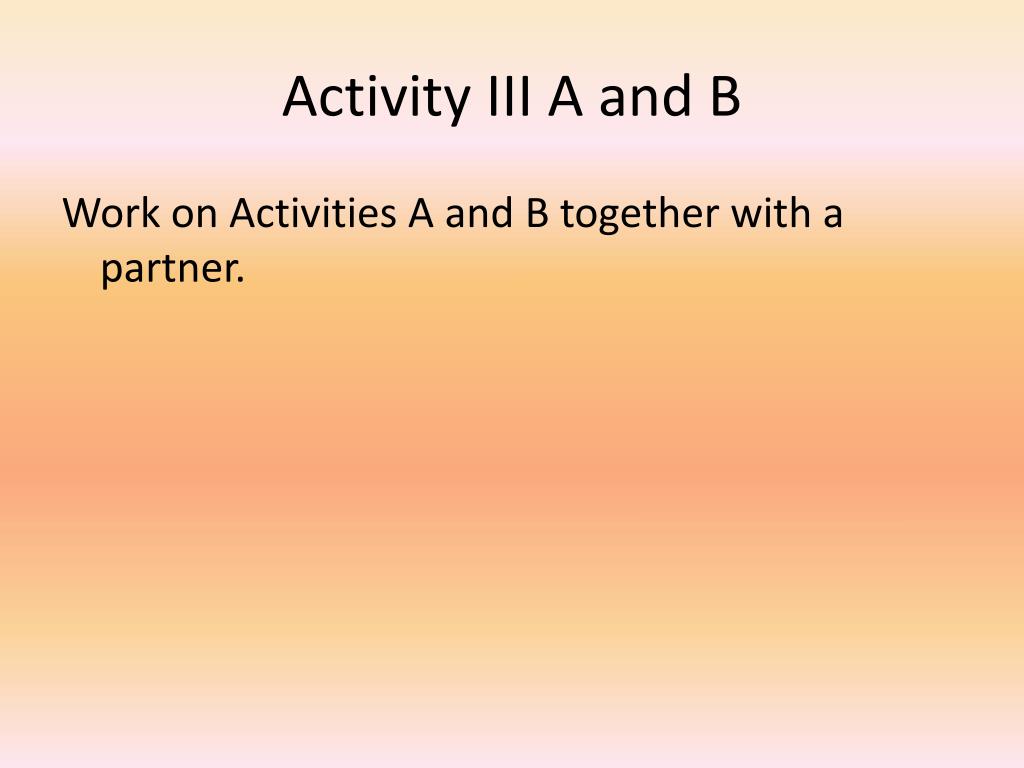 Activity III A and B

Work on Activities A and B together with a partner.